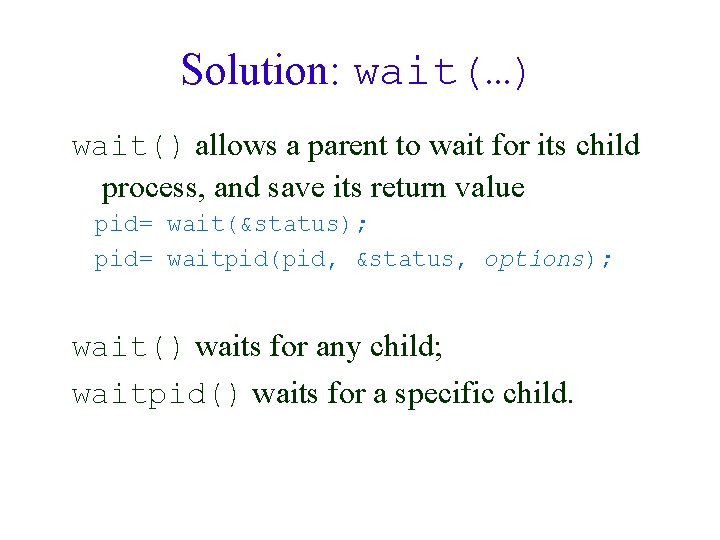 Solution: wait(...)

wait() allows a parent to wait for its child process, and save its return value

pid= wait(&status);

pid= waitpid(pid, &status, options);

wait() waits for any child;

waitpid() waits for a specific child.